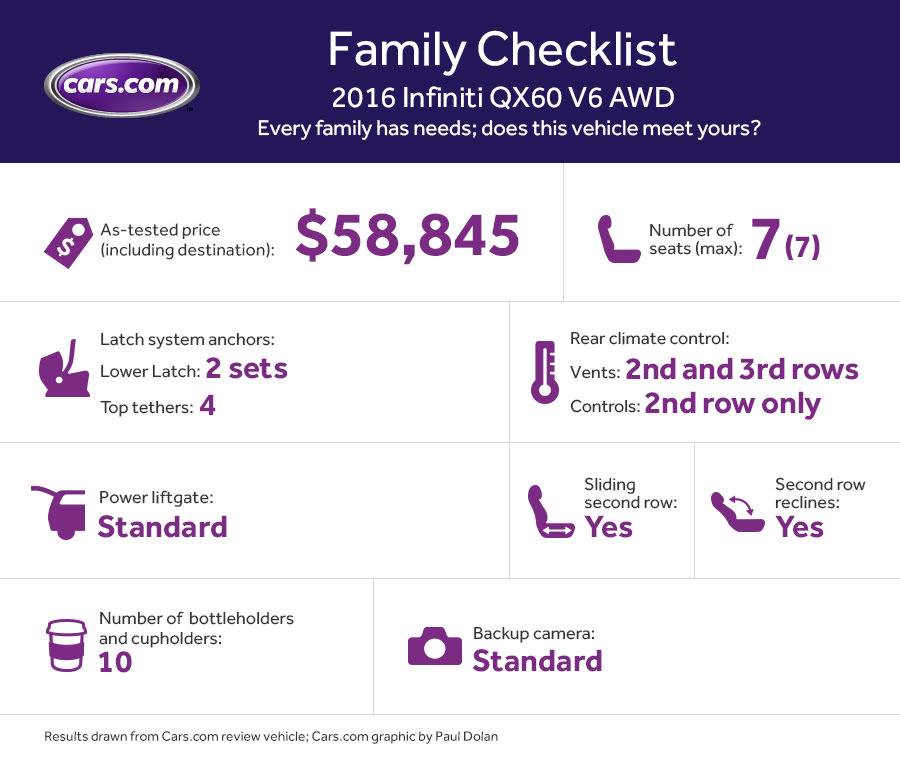 cars.com

Family Checklist
2016 Infiniti QX60 V6 AWD
Every family has needs; does this vehicle meet yours?

As-tested price (including destination): $58,845

Number of seats (max): 7 (7)

Latch system anchors:
Lower Latch: 2 sets
Top tethers: 4

Rear climate control:
Vents: 2nd and 3rd rows
Controls: 2nd row only

Power liftgate: Standard

Sliding second row: Yes

Second row reclines: Yes

Number of bottleholders and cupholders: 10

Backup camera: Standard

Results drawn from Cars.com review vehicle; Cars.com graphic by Paul Dolan